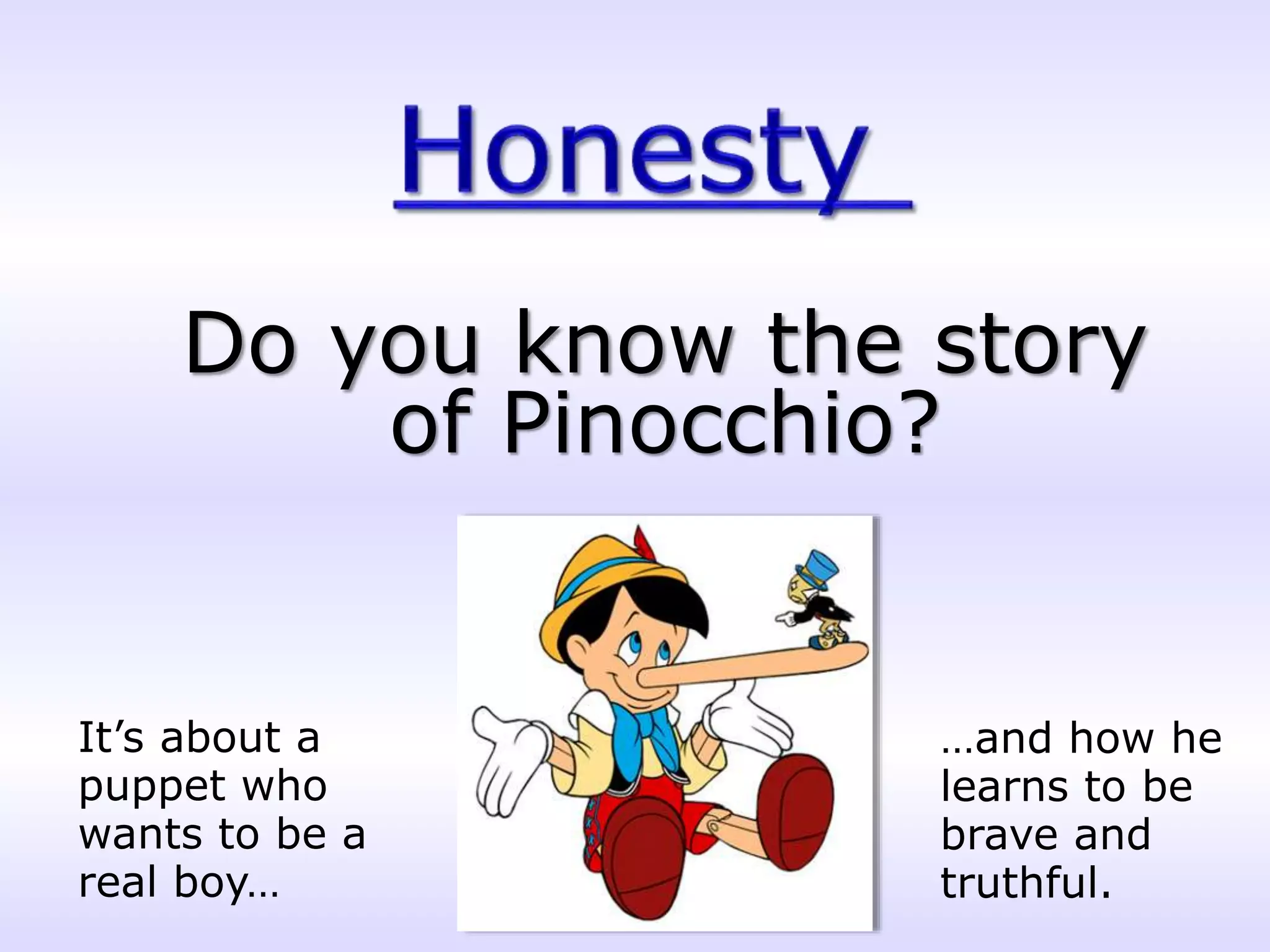 Honesty

Do you know the story of Pinocchio?

It’s about a puppet who wants to be a real boy…

…and how he learns to be brave and truthful.